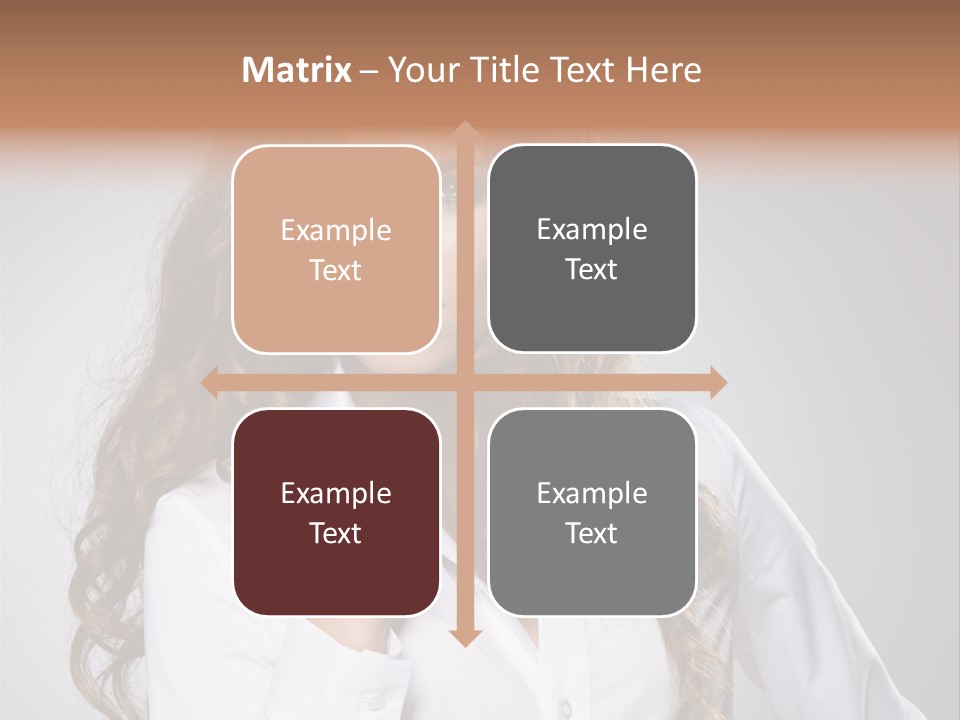 Matrix – Your Title Text Here

Example Text

Example Text

Example Text

Example Text